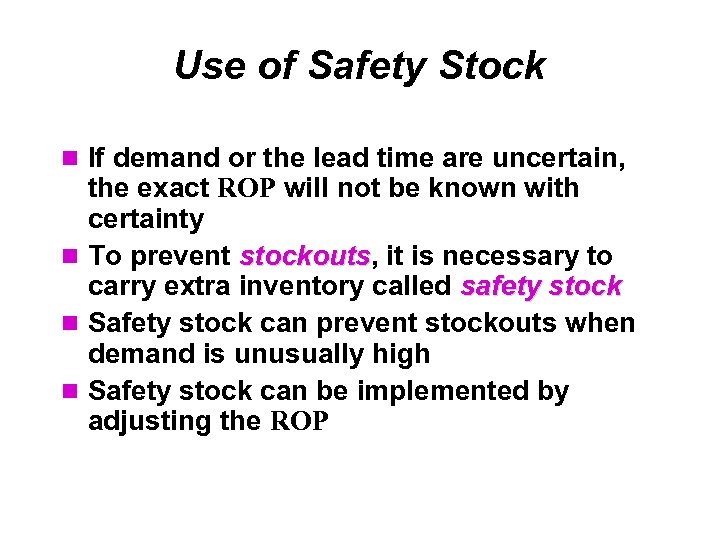 Use of Safety Stock

- If demand or the lead time are uncertain, the exact ROP will not be known with certainty
- To prevent stockouts, it is necessary to carry extra inventory called safety stock
- Safety stock can prevent stockouts when demand is unusually high
- Safety stock can be implemented by adjusting the ROP